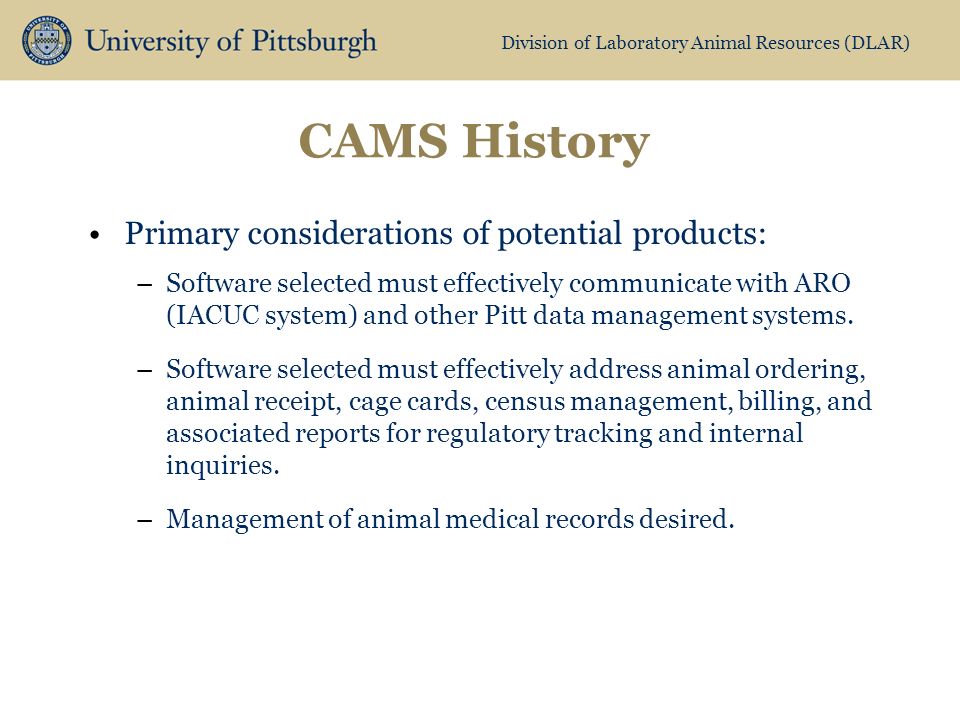 University of Pittsburgh

Division of Laboratory Animal Resources (DLAR)

CAMS History

• Primary considerations of potential products:

– Software selected must effectively communicate with ARO (IACUC system) and other Pitt data management systems.

– Software selected must effectively address animal ordering, animal receipt, cage cards, census management, billing, and associated reports for regulatory tracking and internal inquiries.

– Management of animal medical records desired.